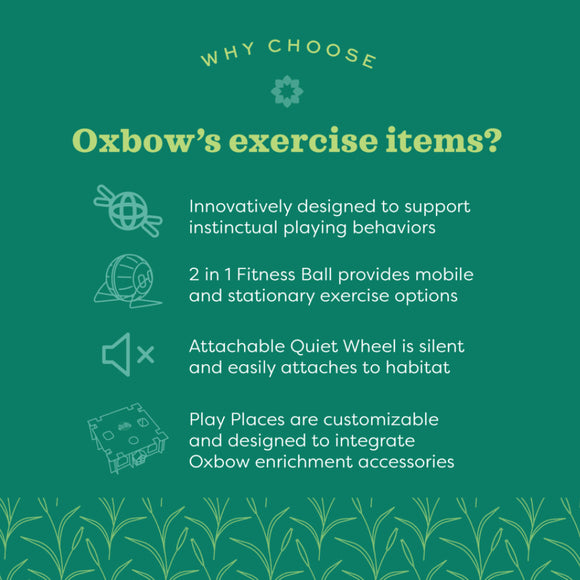 WHY CHOOSE

Oxbow's exercise items?

Innovatively designed to support instinctual playing behaviors

2 in 1 Fitness Ball provides mobile and stationary exercise options

Attachable Quiet Wheel is silent and easily attaches to habitat

Play Places are customizable and designed to integrate Oxbow enrichment accessories